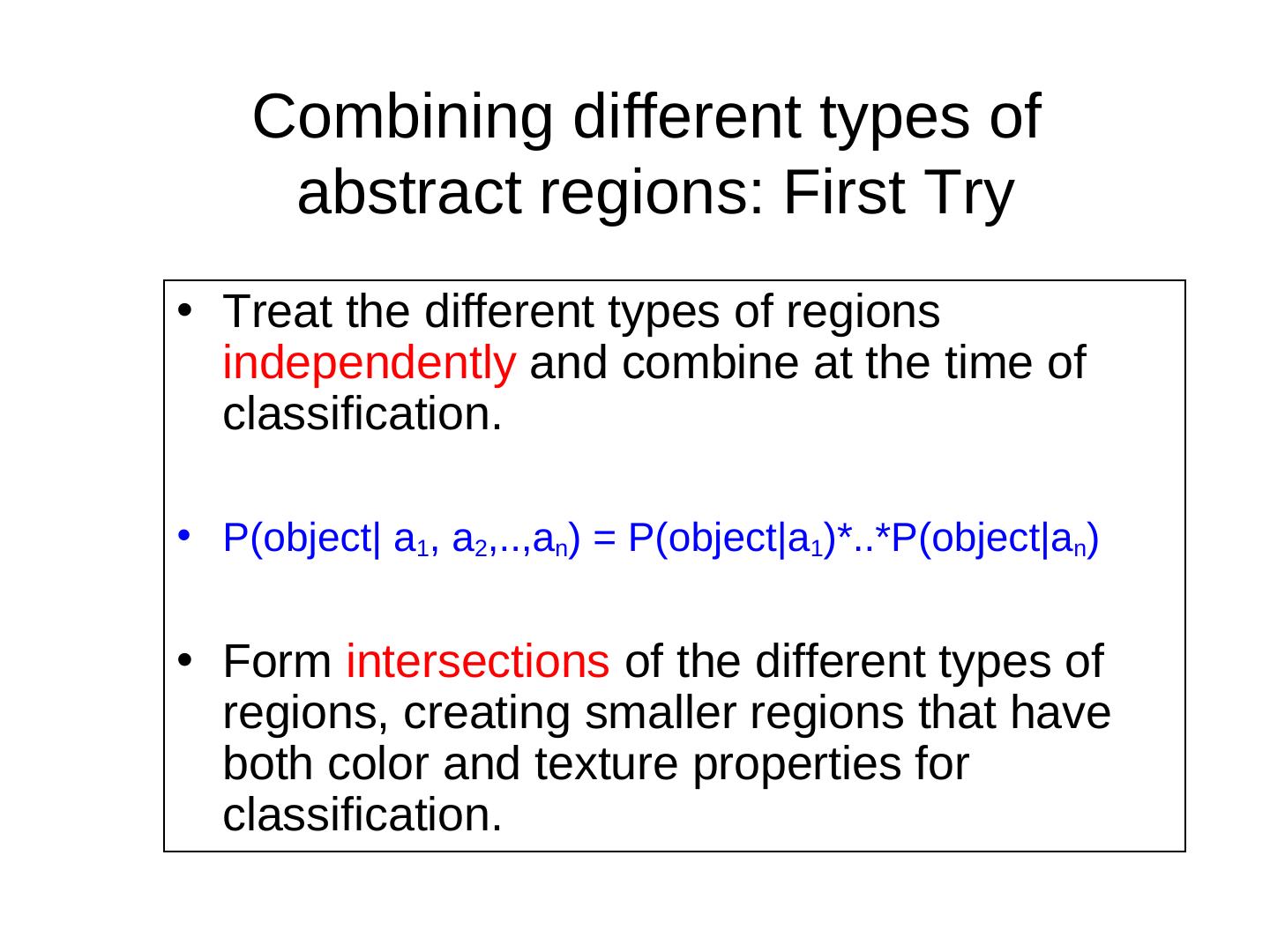 Combining different types of abstract regions: First Try

• Treat the different types of regions independently and combine at the time of classification.

• $P(object| a_1, a_2,..,a_n) = P(object|a_1)*..*P(object|a_n)$

• Form intersections of the different types of regions, creating smaller regions that have both color and texture properties for classification.